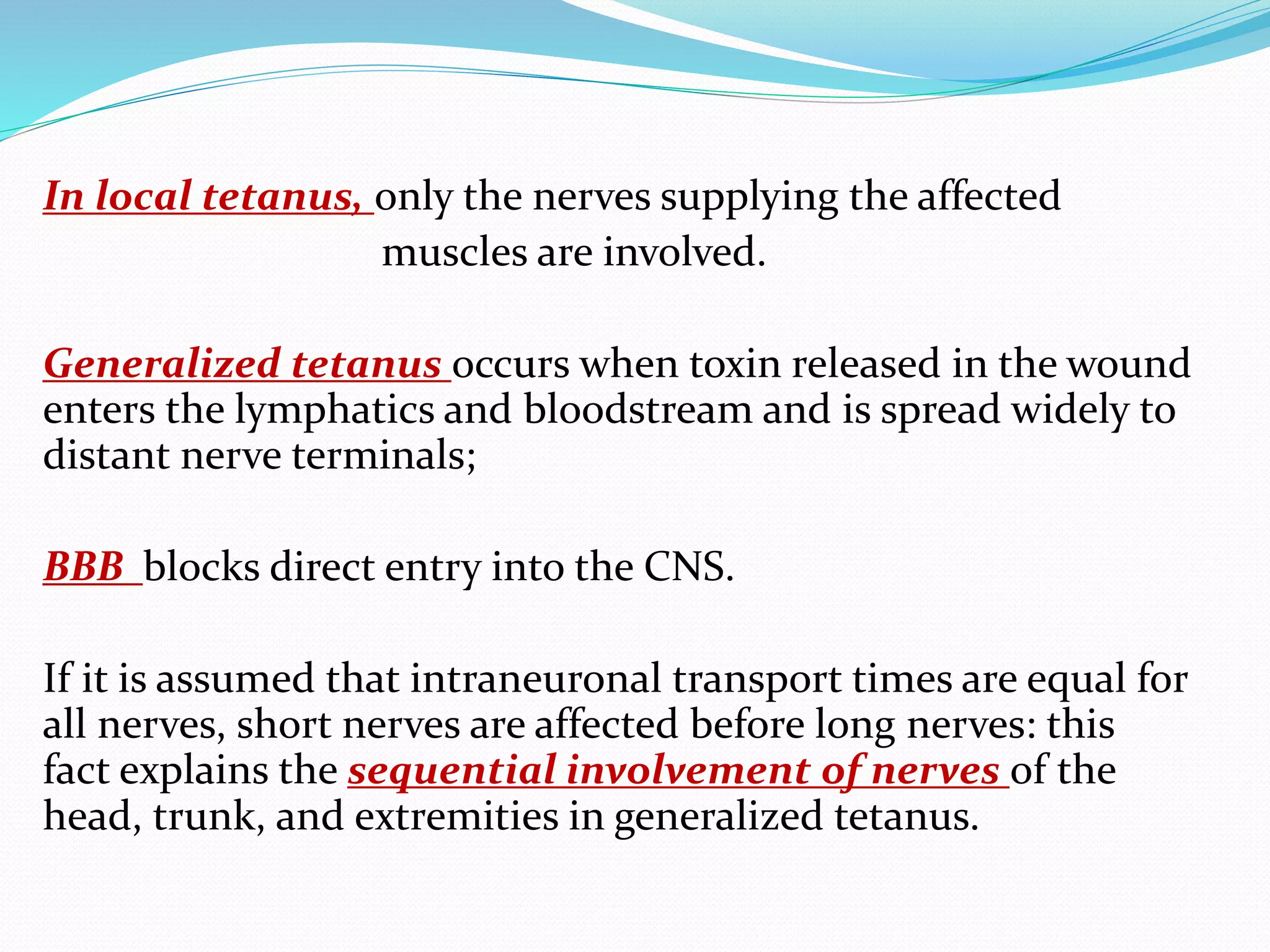 In local tetanus, only the nerves supplying the affected muscles are involved.

Generalized tetanus occurs when toxin released in the wound enters the lymphatics and bloodstream and is spread widely to distant nerve terminals;

BBB blocks direct entry into the CNS.

If it is assumed that intraneuronal transport times are equal for all nerves, short nerves are affected before long nerves: this fact explains the sequential involvement of nerves of the head, trunk, and extremities in generalized tetanus.